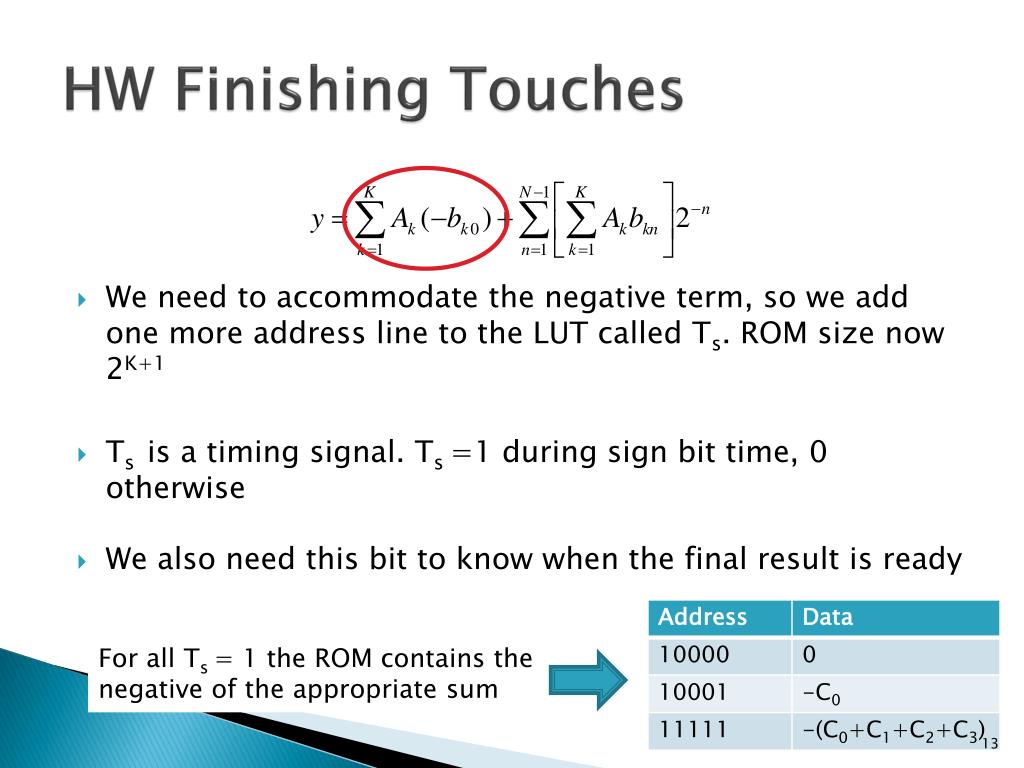 HW Finishing Touches

$y = \sum_{k=1}^{K} A_k(-b_{k0}) + \sum_{n=1}^{N-1}\left[\sum_{k=1}^{K} A_k b_{kn}\right]2^{-n}$

We need to accommodate the negative term, so we add one more address line to the LUT called $T_s$. ROM size now $2^{K+1}$

$T_s$ is a timing signal. $T_s = 1$ during sign bit time, 0 otherwise

We also need this bit to know when the final result is ready

For all $T_s = 1$ the ROM contains the negative of the appropriate sum

| Address | Data |
|---|---|
| 10000 | 0 |
| 10001 | $-C_0$ |
| 11111 | $-(C_0+C_1+C_2+C_3)$ |

13